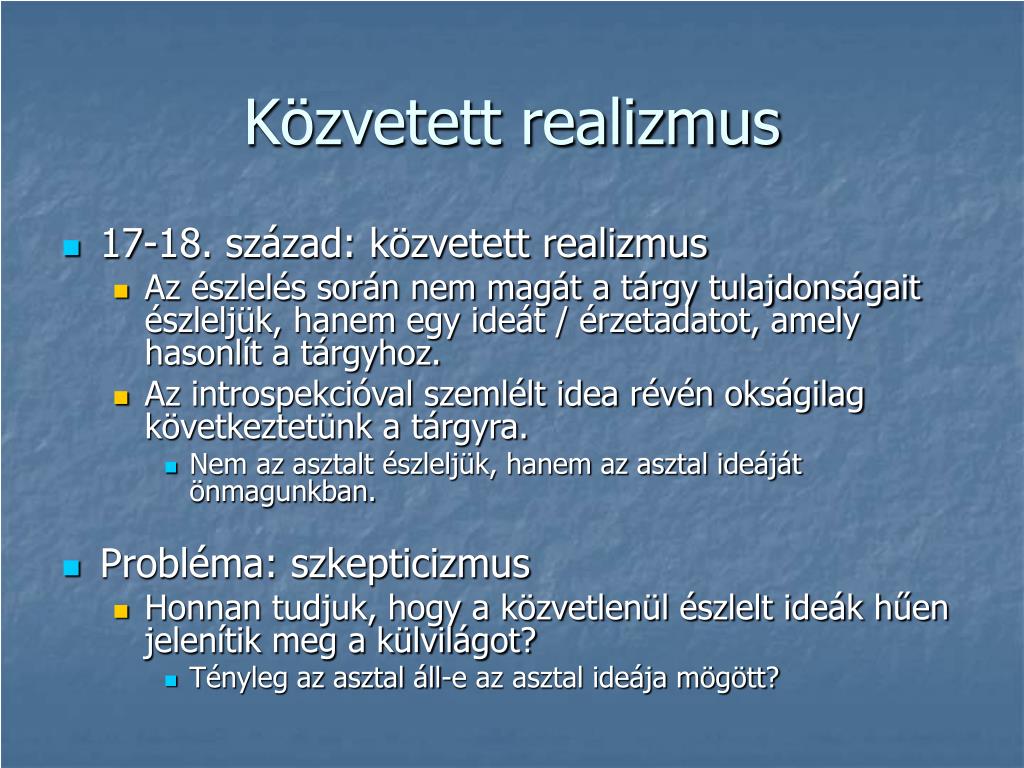 Közvetett realizmus

17-18. század: közvetett realizmus
Az észlelés során nem magát a tárgy tulajdonságait észleljük, hanem egy ideát / érzetadatot, amely hasonlít a tárgyhoz.
Az introspekcióval szemlélt idea révén okságilag következtetünk a tárgyra.
Nem az asztalt észleljük, hanem az asztal ideáját önmagunkban.

Probléma: szkepticizmus
Honnan tudjuk, hogy a közvetlenül észlelt ideák hűen jelenítik meg a külvilágot?
Tényleg az asztal áll-e az asztal ideája mögött?